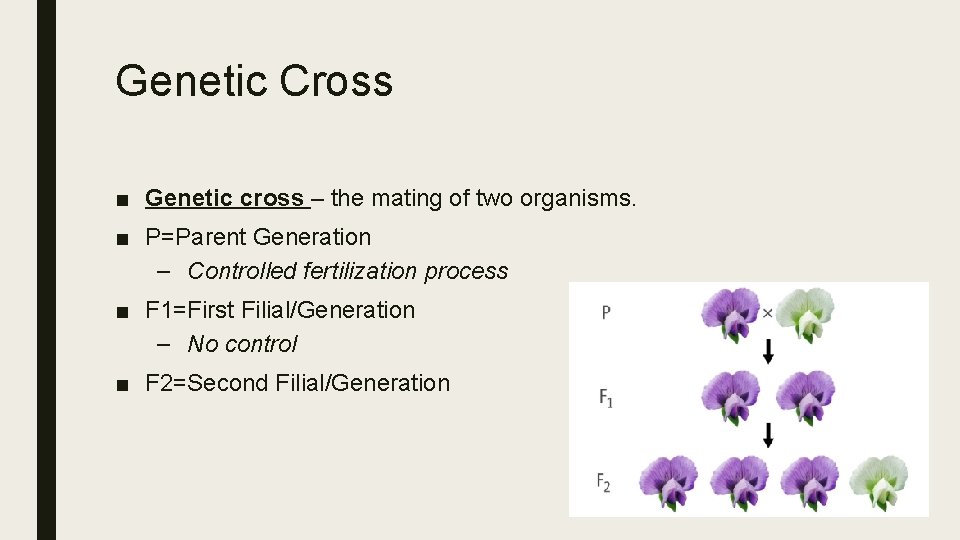 Genetic Cross

■ Genetic cross – the mating of two organisms.

■ P=Parent Generation

– Controlled fertilization process

■ F1=First Filial/Generation

– No control

■ F2=Second Filial/Generation

P ×

$F_1$

$F_2$